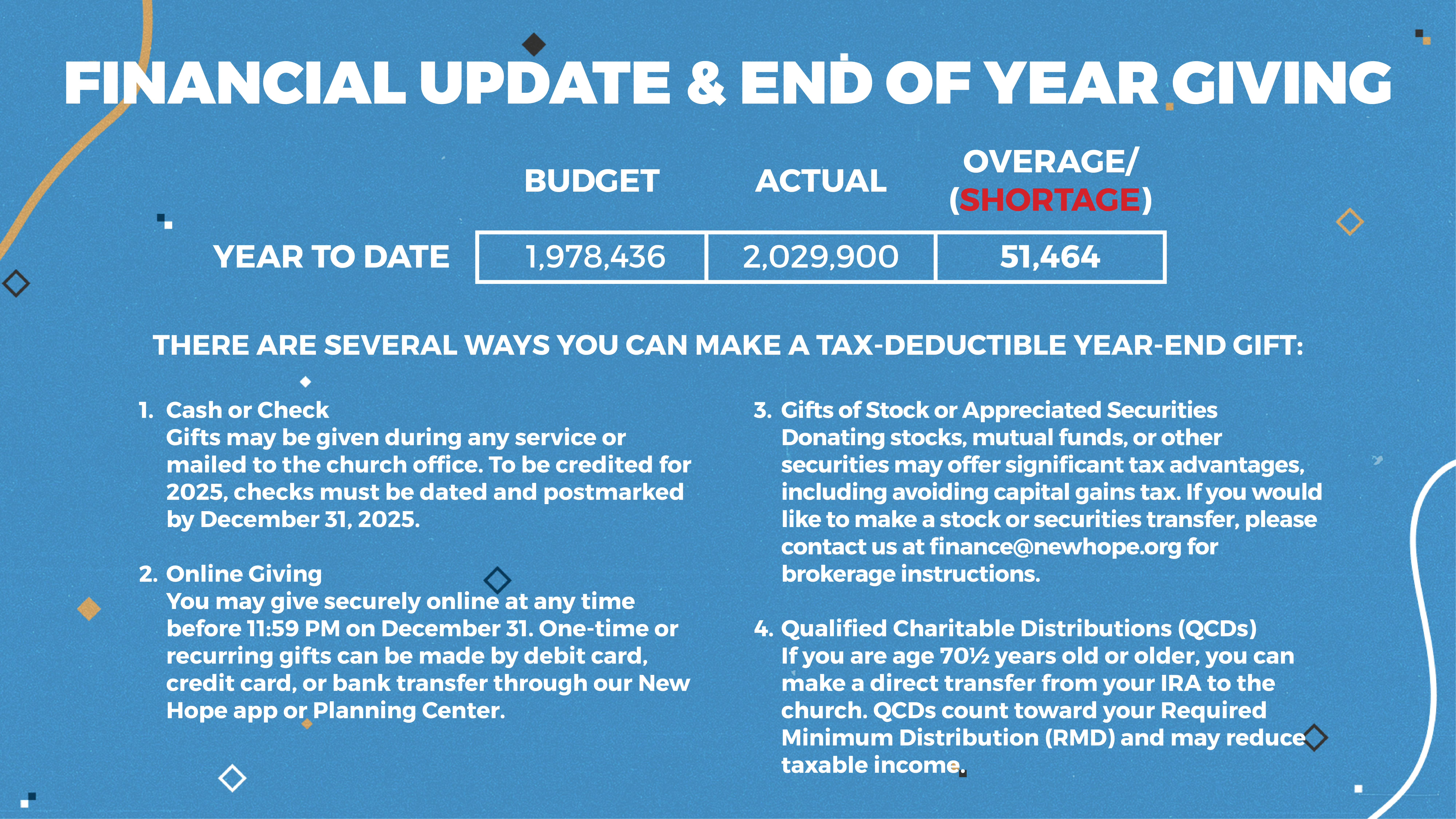 FINANCIAL UPDATE & END OF YEAR GIVING

|  | BUDGET | ACTUAL | OVERAGE/ (SHORTAGE) |
|---|---|---|---|
| YEAR TO DATE | 1,978,436 | 2,029,900 | 51,464 |

THERE ARE SEVERAL WAYS YOU CAN MAKE A TAX-DEDUCTIBLE YEAR-END GIFT:

1. Cash or Check
Gifts may be given during any service or mailed to the church office. To be credited for 2025, checks must be dated and postmarked by December 31, 2025.

2. Online Giving
You may give securely online at any time before 11:59 PM on December 31. One-time or recurring gifts can be made by debit card, credit card, or bank transfer through our New Hope app or Planning Center.

3. Gifts of Stock or Appreciated Securities
Donating stocks, mutual funds, or other securities may offer significant tax advantages, including avoiding capital gains tax. If you would like to make a stock or securities transfer, please contact us at finance@newhope.org for brokerage instructions.

4. Qualified Charitable Distributions (QCDs)
If you are age 70½ years old or older, you can make a direct transfer from your IRA to the church. QCDs count toward your Required Minimum Distribution (RMD) and may reduce taxable income.